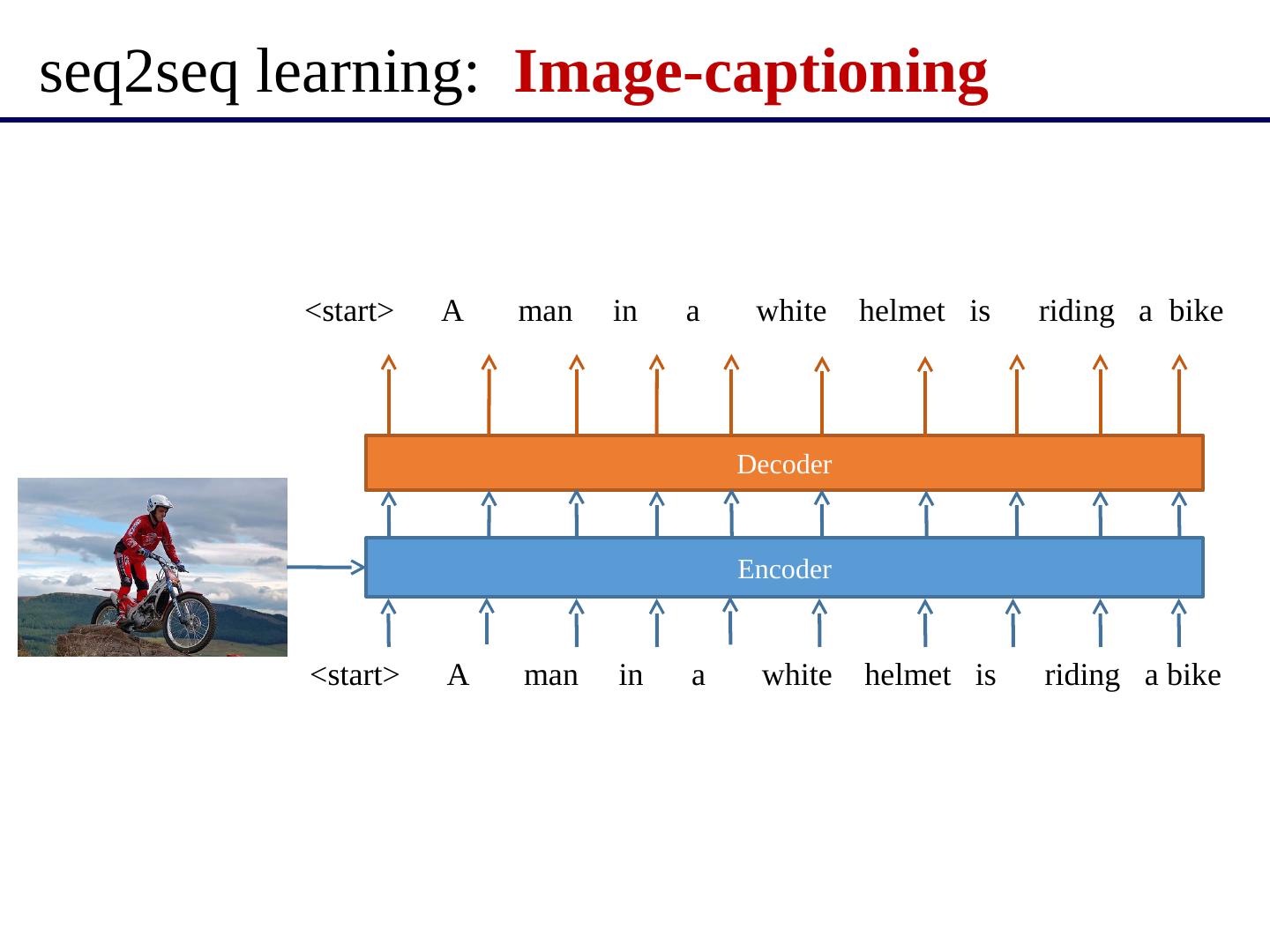 seq2seq learning: Image-captioning

<start> A man in a white helmet is riding a bike

Decoder

Encoder

<start> A man in a white helmet is riding a bike